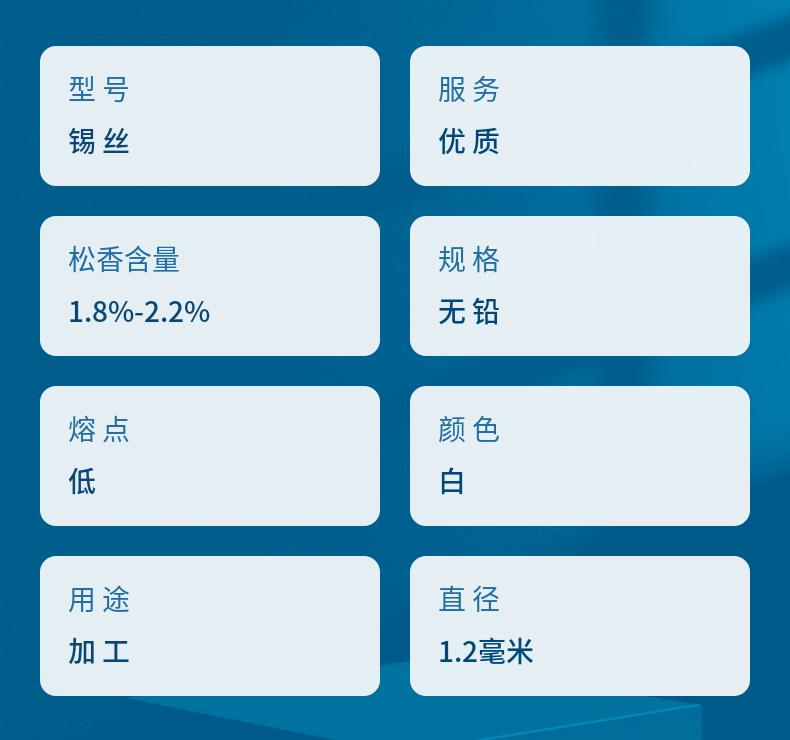 型号
锡丝

服务
优质

松香含量
1.8%-2.2%

规格
无铅

熔点
低

颜色
白

用途
加工

直径
1.2毫米